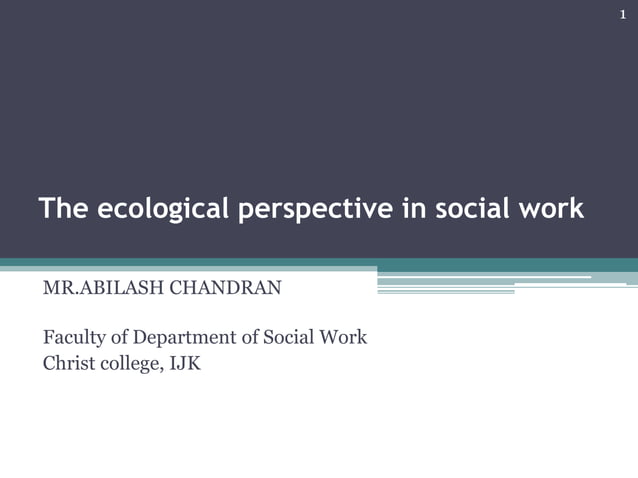 1

The ecological perspective in social work

MR.ABILASH CHANDRAN

Faculty of Department of Social Work
Christ college, IJK